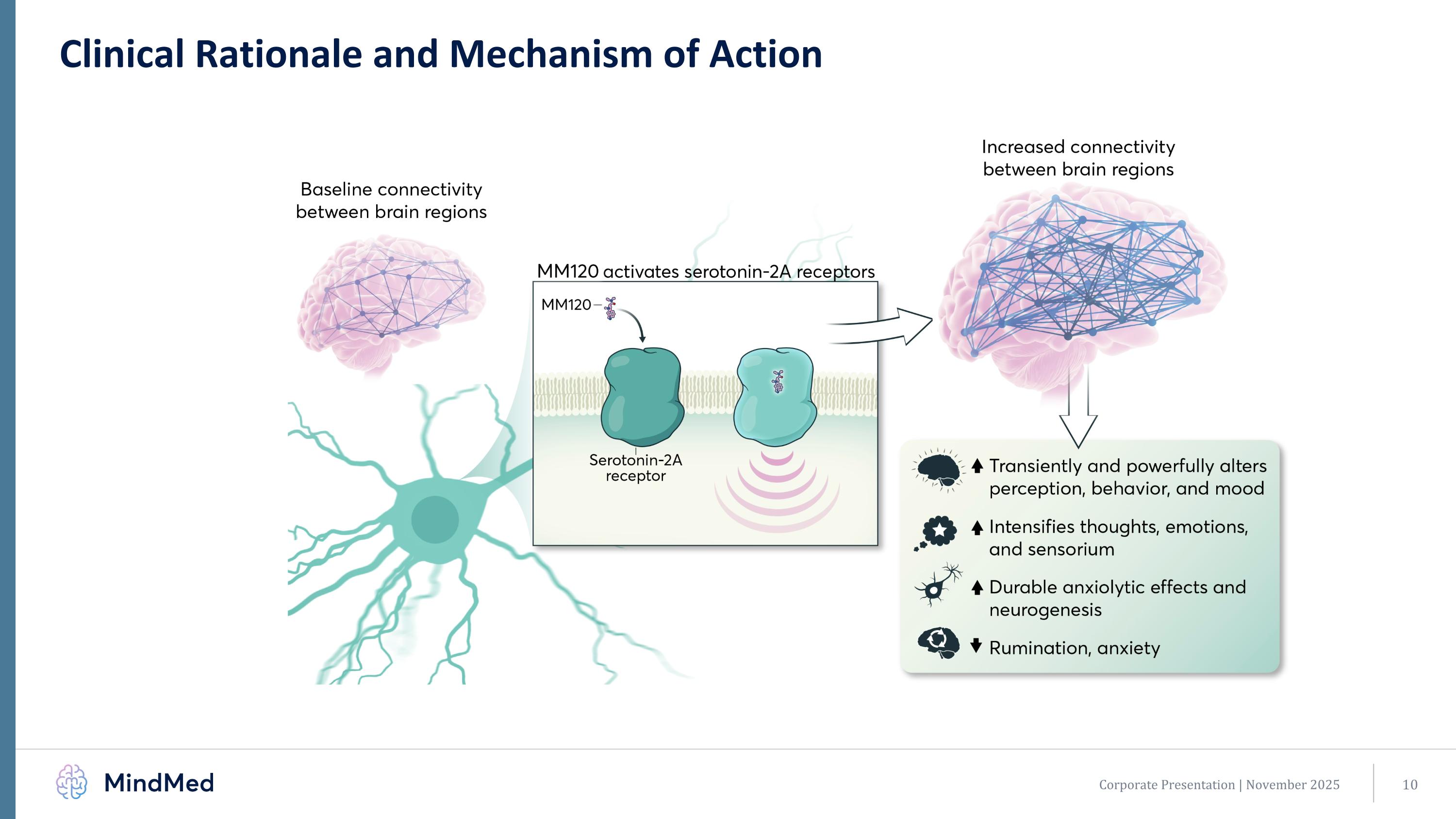 Clinical Rationale and Mechanism of Action

Baseline connectivity between brain regions

MM120 activates serotonin-2A receptors

MM120

Serotonin-2A receptor

Increased connectivity between brain regions

↑ Transiently and powerfully alters perception, behavior, and mood

↑ Intensifies thoughts, emotions, and sensorium

↑ Durable anxiolytic effects and neurogenesis

↓ Rumination, anxiety

MindMed

Corporate Presentation | November 2025

10